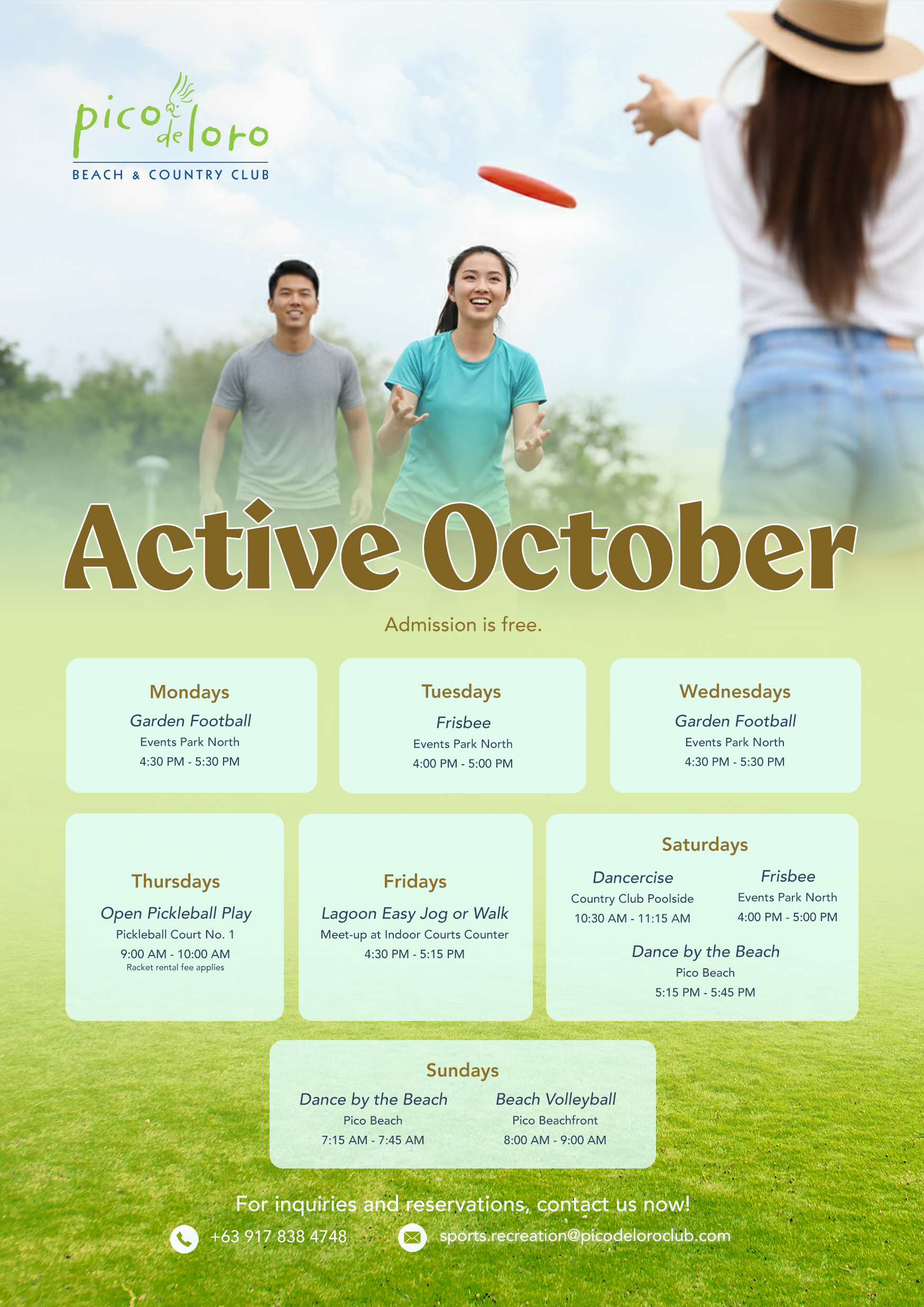 pico de loro
BEACH & COUNTRY CLUB

Active October

Admission is free.

Mondays
Garden Football
Events Park North
4:30 PM - 5:30 PM

Tuesdays
Frisbee
Events Park North
4:00 PM - 5:00 PM

Wednesdays
Garden Football
Events Park North
4:30 PM - 5:30 PM

Thursdays
Open Pickleball Play
Pickleball Court No. 1
9:00 AM - 10:00 AM
Racket rental fee applies

Fridays
Lagoon Easy Jog or Walk
Meet-up at Indoor Courts Counter
4:30 PM - 5:15 PM

Saturdays
Dancercise
Country Club Poolside
10:30 AM - 11:15 AM
Frisbee
Events Park North
4:00 PM - 5:00 PM
Dance by the Beach
Pico Beach
5:15 PM - 5:45 PM

Sundays
Dance by the Beach
Pico Beach
7:15 AM - 7:45 AM
Beach Volleyball
Pico Beachfront
8:00 AM - 9:00 AM

For inquiries and reservations, contact us now!
+63 917 838 4748
sports.recreation@picodeloroclub.com